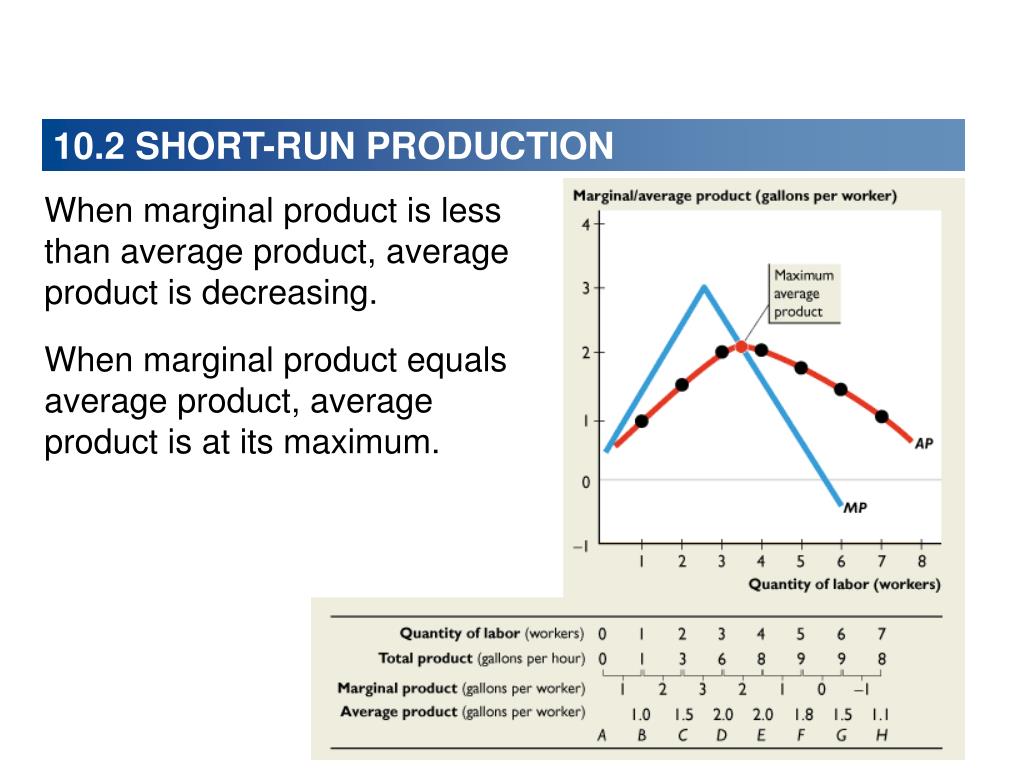 10.2 SHORT-RUN PRODUCTION

When marginal product is less than average product, average product is decreasing.

When marginal product equals average product, average product is at its maximum.

Marginal/average product (gallons per worker)

4
3
2
1
0
–1

Maximum average product

AP

MP

1 2 3 4 5 6 7 8

Quantity of labor (workers)

| Quantity of labor (workers) | 0 | 1 | 2 | 3 | 4 | 5 | 6 | 7 |
|---|---|---|---|---|---|---|---|---|
| Total product (gallons per hour) | 0 | 1 | 3 | 6 | 8 | 9 | 9 | 8 |
| Marginal product (gallons per worker) | 1 | 2 | 3 | 2 | 1 | 0 | –1 | |
| Average product (gallons per worker) | | 1.0 | 1.5 | 2.0 | 2.0 | 1.8 | 1.5 | 1.1 |
| | A | B | C | D | E | F | G | H |